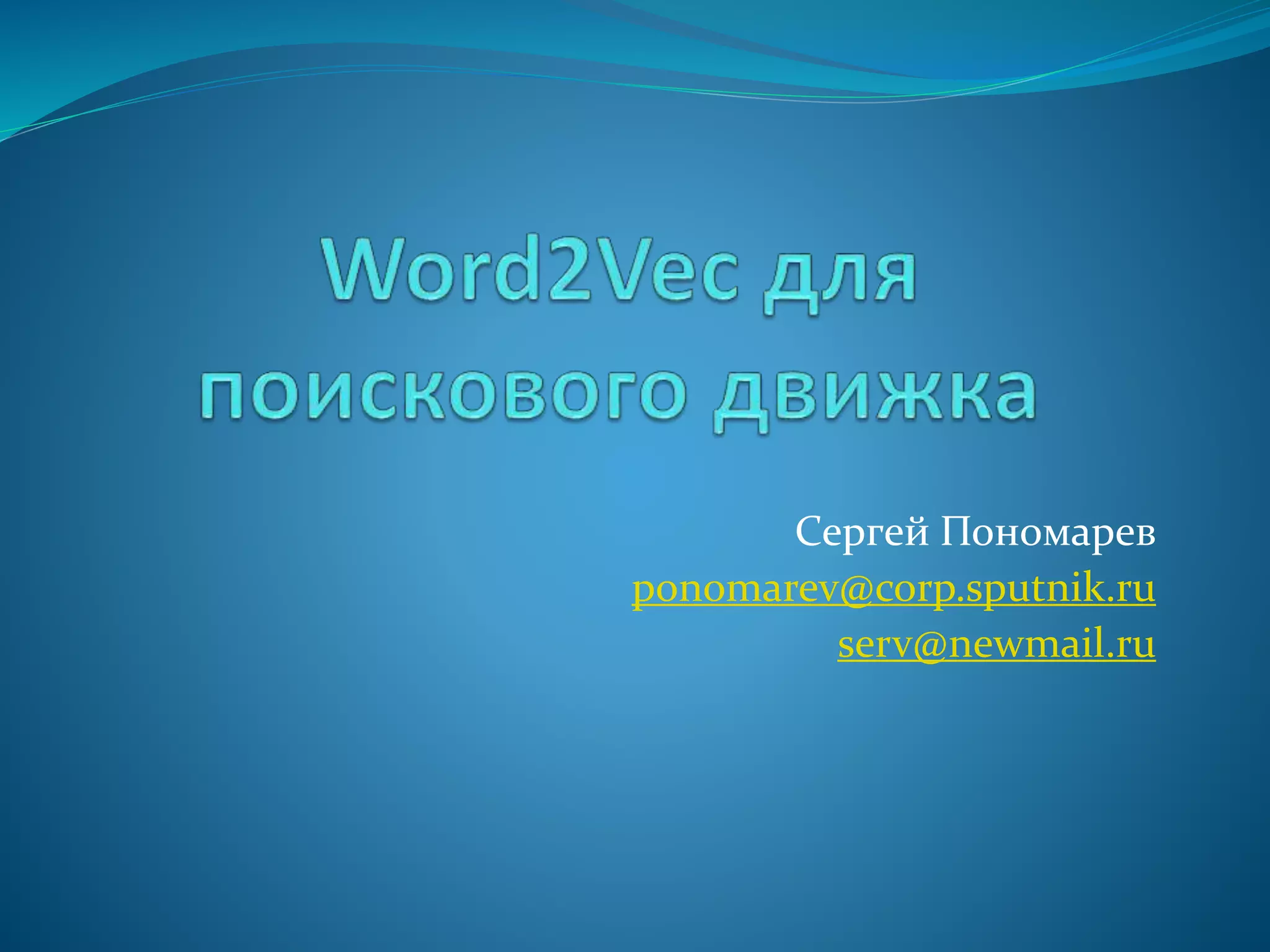 Word2Vec для поискового движка

Сергей Пономарев
ponomarev@corp.sputnik.ru
serv@newmail.ru